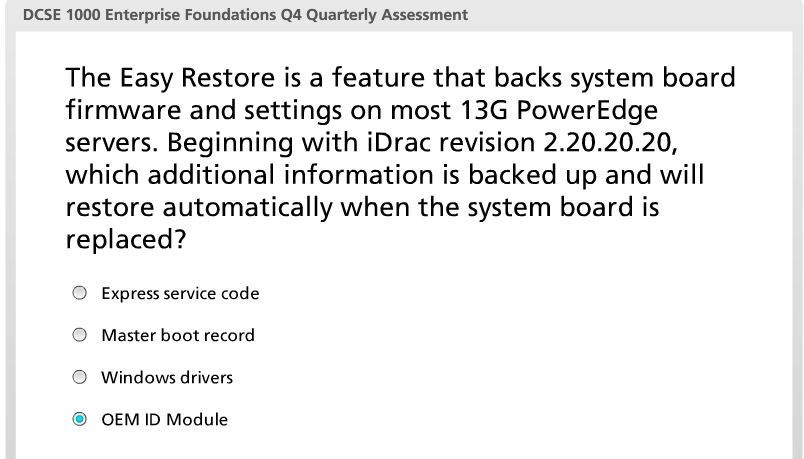 DCSE 1000 Enterprise Foundations Q4 Quarterly Assessment

The Easy Restore is a feature that backs system board firmware and settings on most 13G PowerEdge servers. Beginning with iDrac revision 2.20.20.20, which additional information is backed up and will restore automatically when the system board is replaced?

Express service code

Master boot record

Windows drivers

OEM ID Module